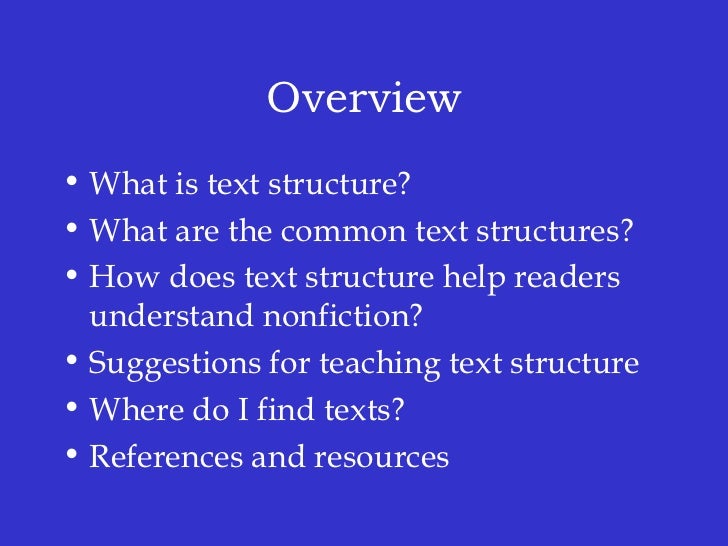 Overview

• What is text structure?
• What are the common text structures?
• How does text structure help readers understand nonfiction?
• Suggestions for teaching text structure
• Where do I find texts?
• References and resources